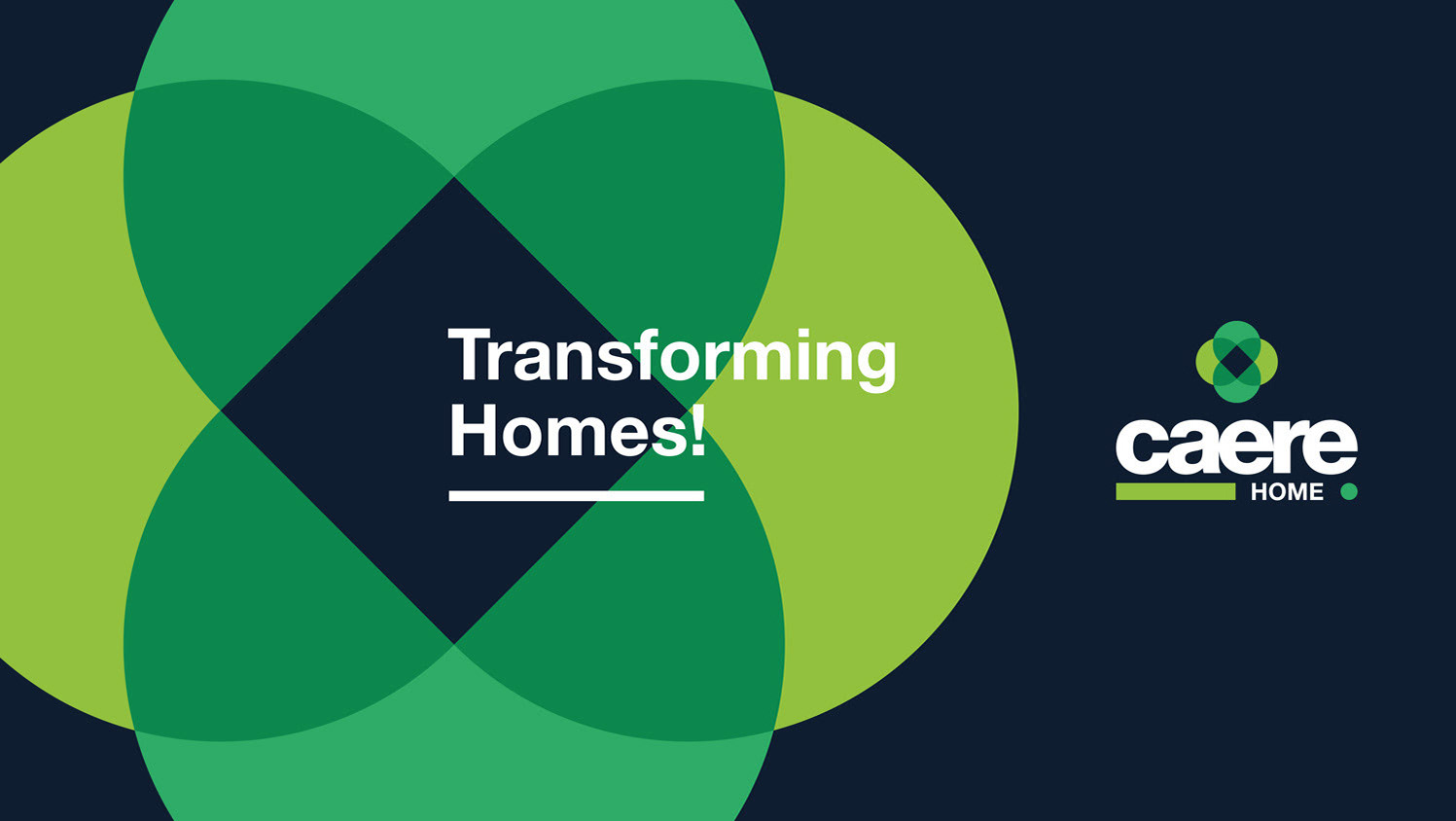 Transforming Homes!

caere
HOME